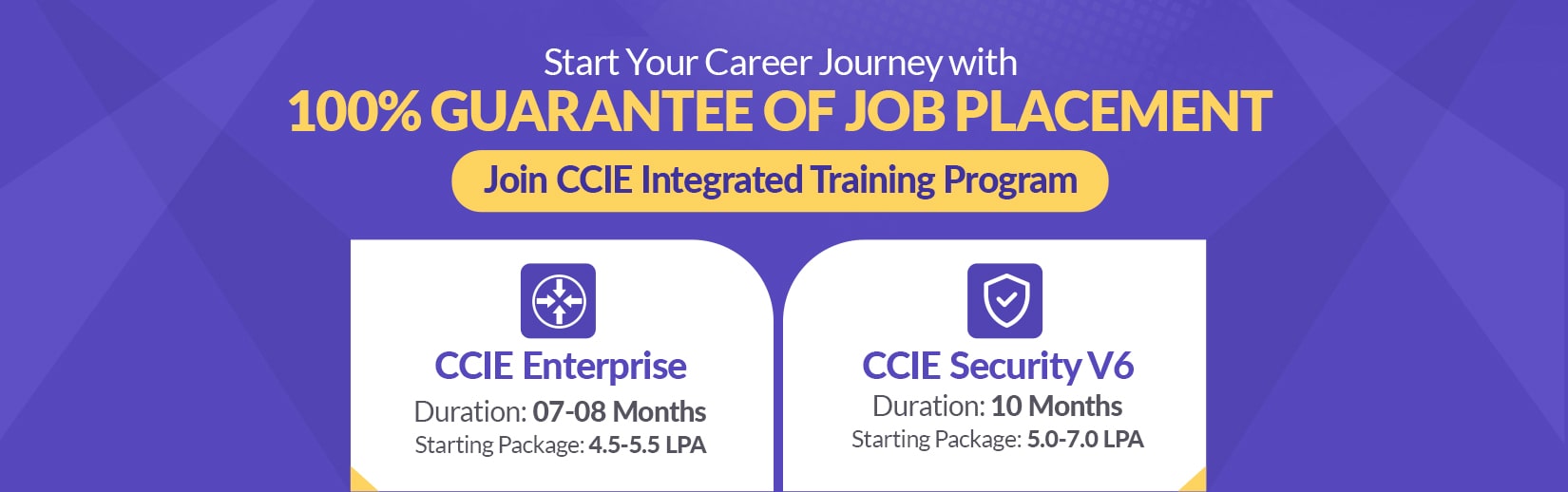 Start Your Career Journey with
100% GUARANTEE OF JOB PLACEMENT
Join CCIE Integrated Training Program

CCIE Enterprise
Duration: 07-08 Months
Starting Package: 4.5-5.5 LPA

CCIE Security V6
Duration: 10 Months
Starting Package: 5.0-7.0 LPA